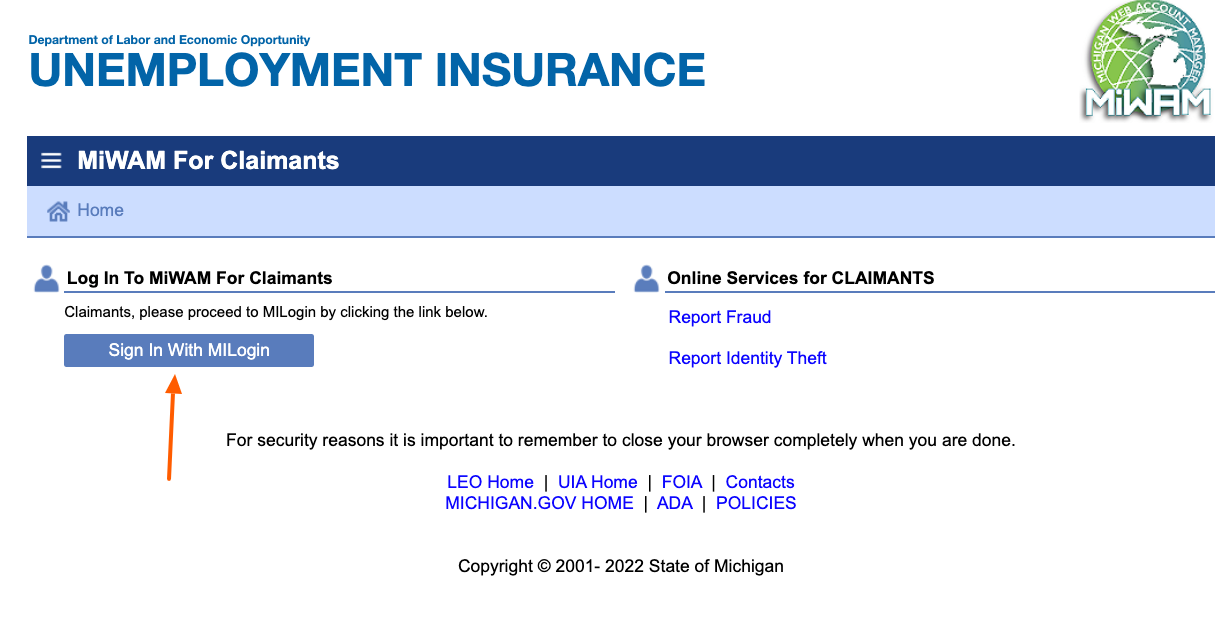 Department of Labor and Economic Opportunity
UNEMPLOYMENT INSURANCE

MICHIGAN WEB ACCOUNT MANAGER
MiWAM

MiWAM For Claimants

Home

Log In To MiWAM For Claimants

Claimants, please proceed to MILogin by clicking the link below.

Sign In With MILogin

Online Services for CLAIMANTS

Report Fraud

Report Identity Theft

For security reasons it is important to remember to close your browser completely when you are done.

LEO Home | UIA Home | FOIA | Contacts
MICHIGAN.GOV HOME | ADA | POLICIES

Copyright © 2001- 2022 State of Michigan